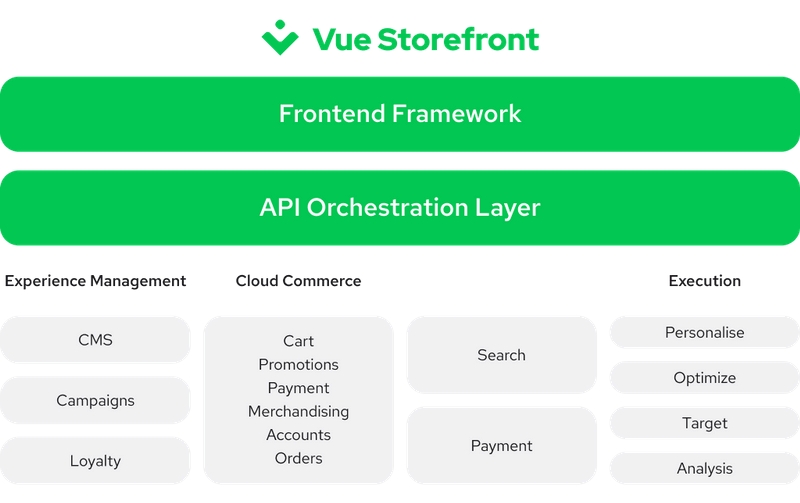 Vue Storefront

Frontend Framework

API Orchestration Layer

Experience Management

CMS

Campaigns

Loyalty

Cloud Commerce

Cart
Promotions
Payment
Merchandising
Accounts
Orders

Search

Payment

Execution

Personalise

Optimize

Target

Analysis